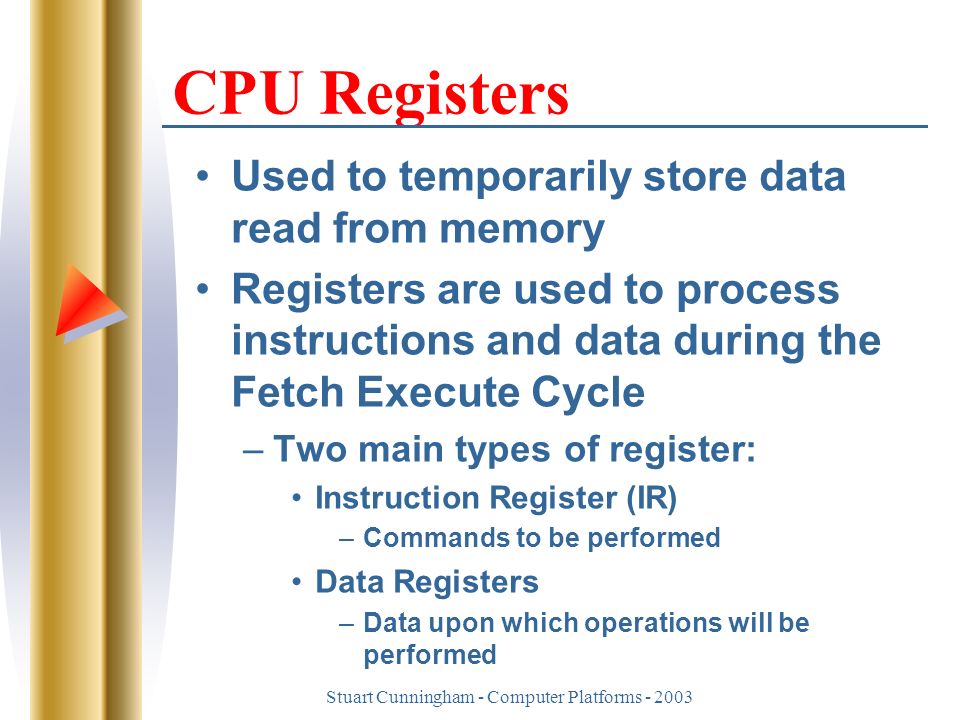 CPU Registers

• Used to temporarily store data read from memory

• Registers are used to process instructions and data during the Fetch Execute Cycle

– Two main types of register:

• Instruction Register (IR)

– Commands to be performed

• Data Registers

– Data upon which operations will be performed

Stuart Cunningham - Computer Platforms - 2003